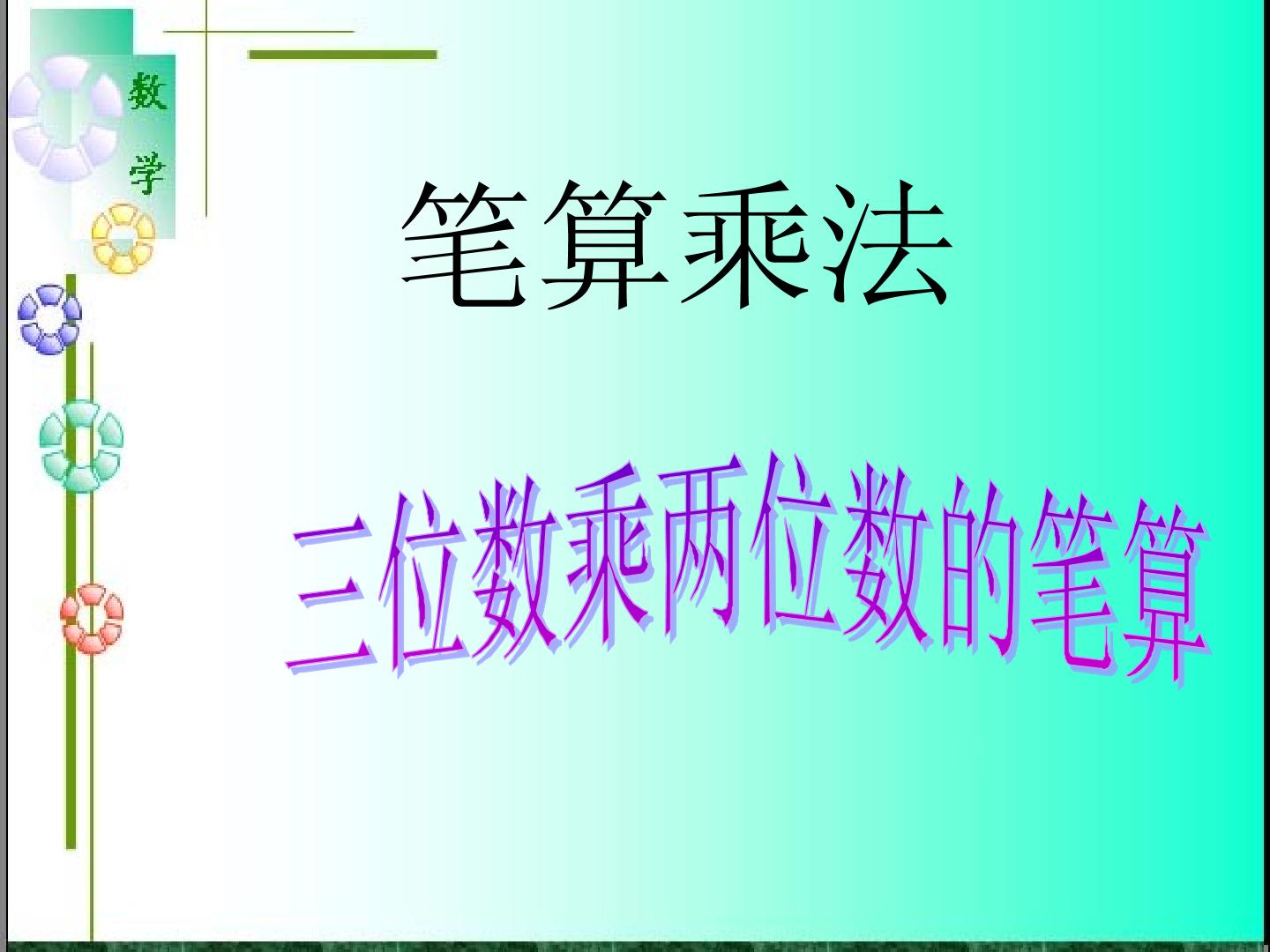 数
学

笔算乘法

三位数乘两位数的笔算